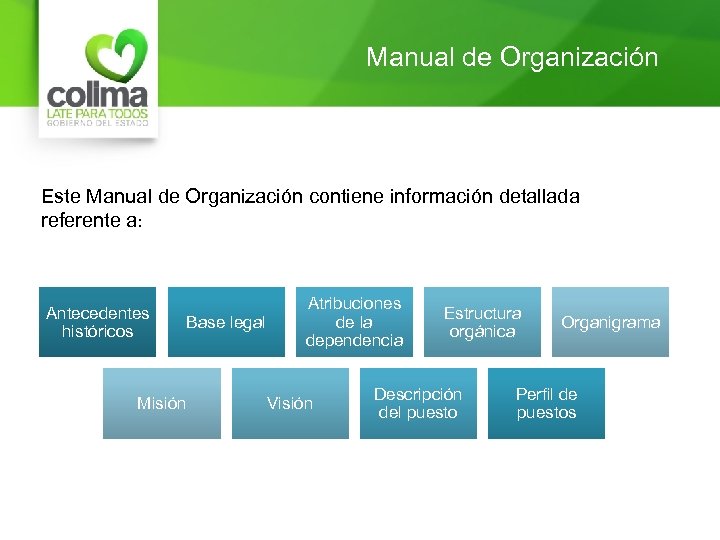 colima
LATE PARA TODOS
GOBIERNO DEL ESTADO

Manual de Organización

Este Manual de Organización contiene información detallada referente a:

Antecedentes históricos

Base legal

Atribuciones de la dependencia

Estructura orgánica

Organigrama

Misión

Visión

Descripción del puesto

Perfil de puestos